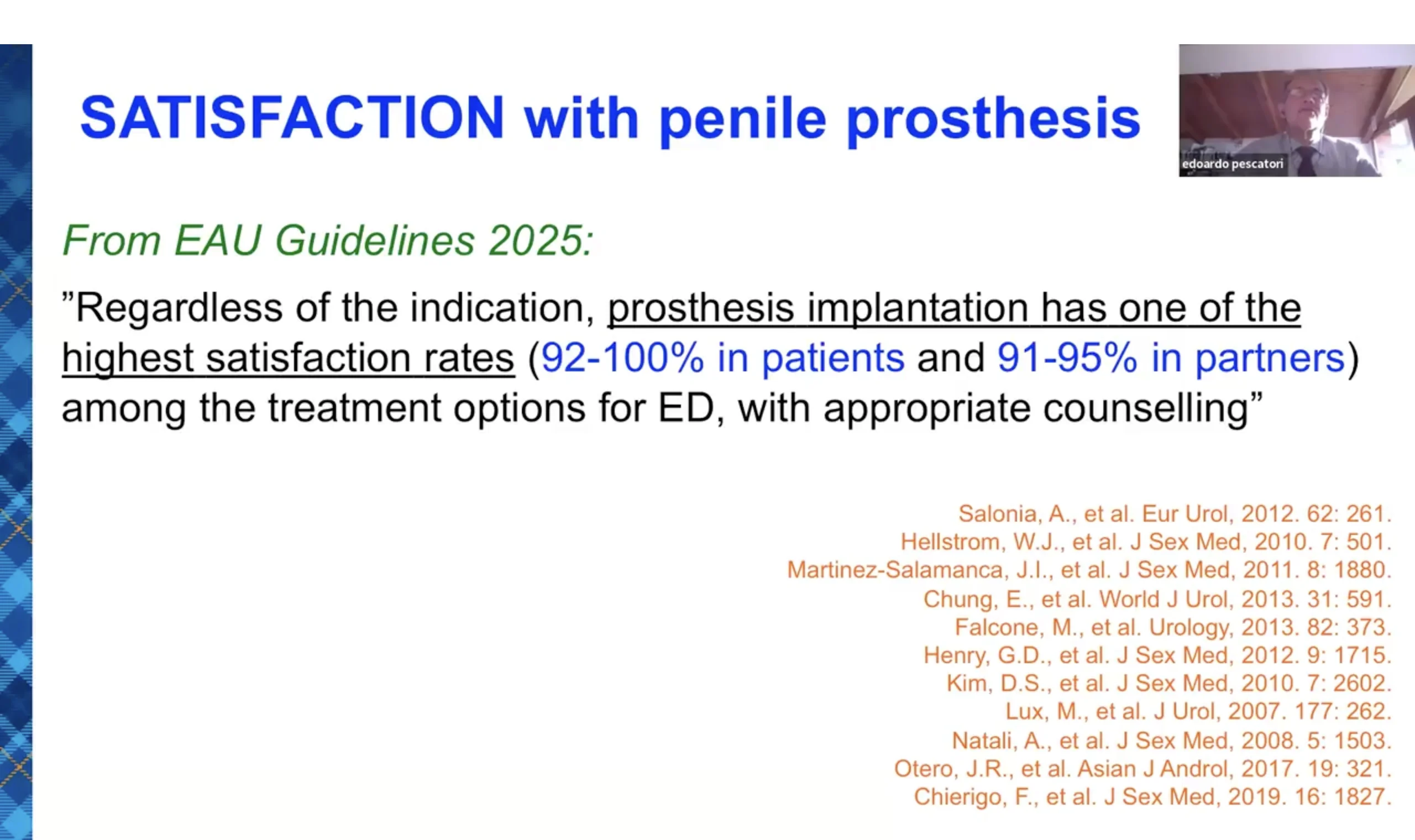 SATISFACTION with penile prosthesis

edoardo pescatori

From EAU Guidelines 2025:

”Regardless of the indication, prosthesis implantation has one of the highest satisfaction rates (92-100% in patients and 91-95% in partners) among the treatment options for ED, with appropriate counselling”

Salonia, A., et al. Eur Urol, 2012. 62: 261.
Hellstrom, W.J., et al. J Sex Med, 2010. 7: 501.
Martinez-Salamanca, J.I., et al. J Sex Med, 2011. 8: 1880.
Chung, E., et al. World J Urol, 2013. 31: 591.
Falcone, M., et al. Urology, 2013. 82: 373.
Henry, G.D., et al. J Sex Med, 2012. 9: 1715.
Kim, D.S., et al. J Sex Med, 2010. 7: 2602.
Lux, M., et al. J Urol, 2007. 177: 262.
Natali, A., et al. J Sex Med, 2008. 5: 1503.
Otero, J.R., et al. Asian J Androl, 2017. 19: 321.
Chierigo, F., et al. J Sex Med, 2019. 16: 1827.